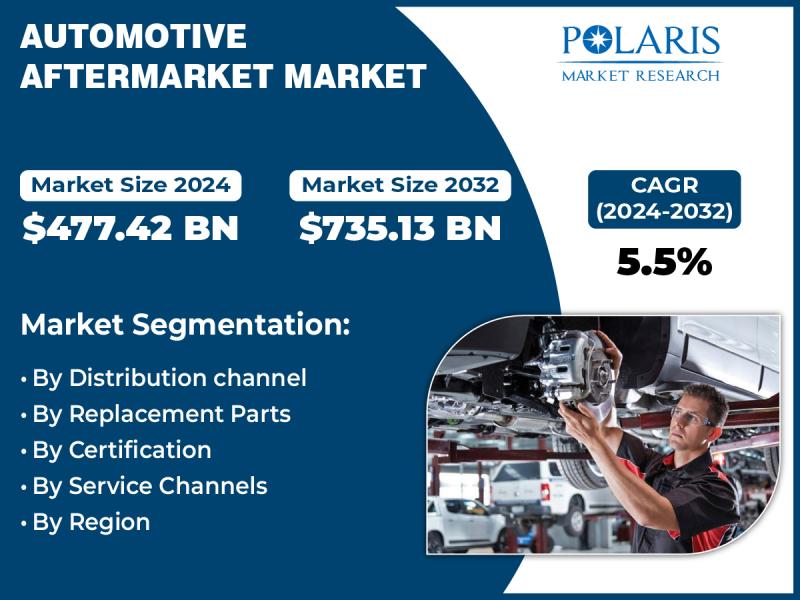 AUTOMOTIVE AFTERMARKET MARKET

POLARIS
MARKET RESEARCH

Market Size 2024
$477.42 BN

Market Size 2032
$735.13 BN

CAGR (2024-2032)
5.5%

Market Segmentation:

• By Distribution channel
• By Replacement Parts
• By Certification
• By Service Channels
• By Region